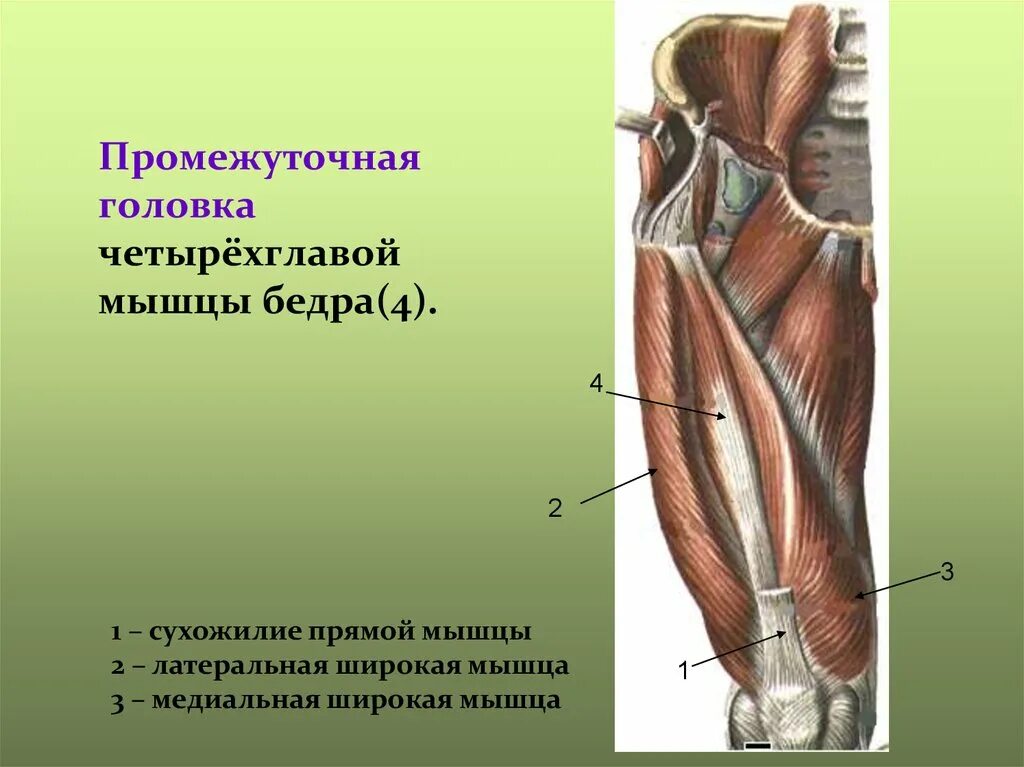 Промежуточная головка четырёхглавой мышцы бедра(4).

4

2

3

1

1 – сухожилие прямой мышцы
2 – латеральная широкая мышца
3 – медиальная широкая мышца